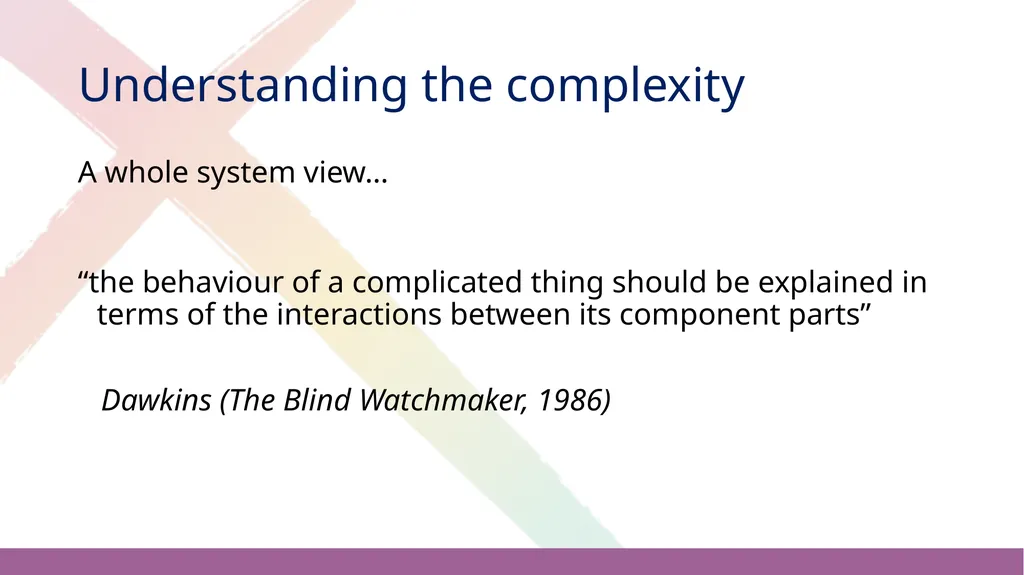 Understanding the complexity

A whole system view…

“the behaviour of a complicated thing should be explained in terms of the interactions between its component parts”

Dawkins (The Blind Watchmaker, 1986)